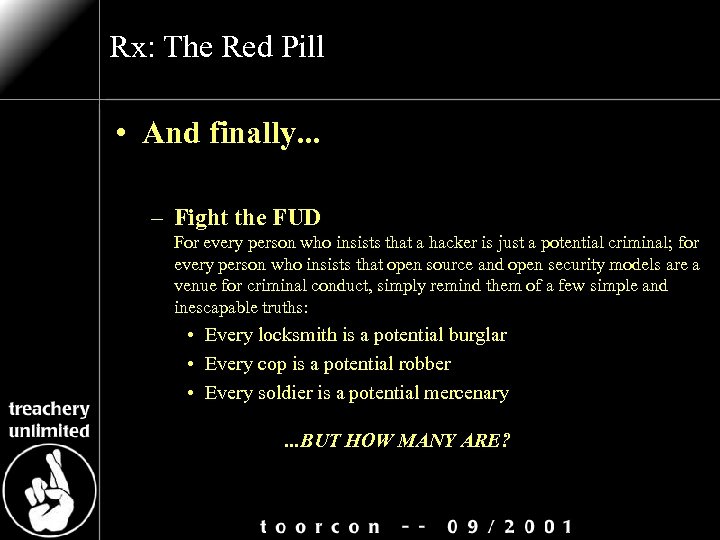 Rx: The Red Pill

• And finally...

– Fight the FUD
For every person who insists that a hacker is just a potential criminal; for every person who insists that open source and open security models are a venue for criminal conduct, simply remind them of a few simple and inescapable truths:

• Every locksmith is a potential burglar
• Every cop is a potential robber
• Every soldier is a potential mercenary

...BUT HOW MANY ARE?

treachery unlimited

toorcon -- 09/2001